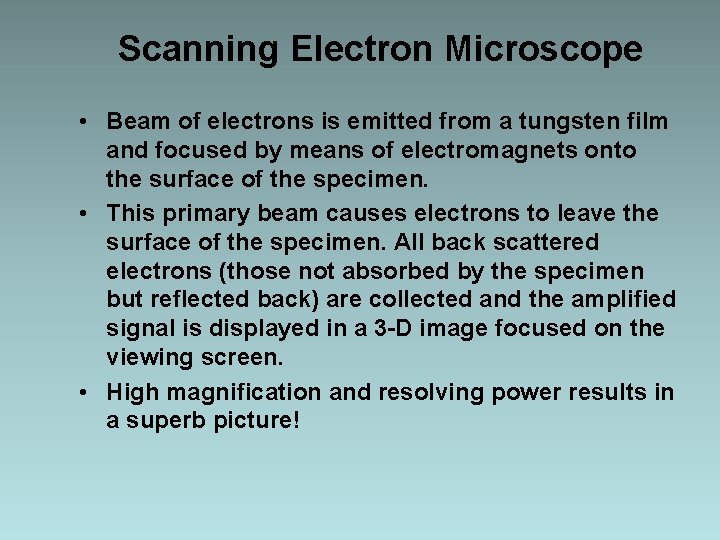 Scanning Electron Microscope

• Beam of electrons is emitted from a tungsten film and focused by means of electromagnets onto the surface of the specimen.

• This primary beam causes electrons to leave the surface of the specimen. All back scattered electrons (those not absorbed by the specimen but reflected back) are collected and the amplified signal is displayed in a 3-D image focused on the viewing screen.

• High magnification and resolving power results in a superb picture!